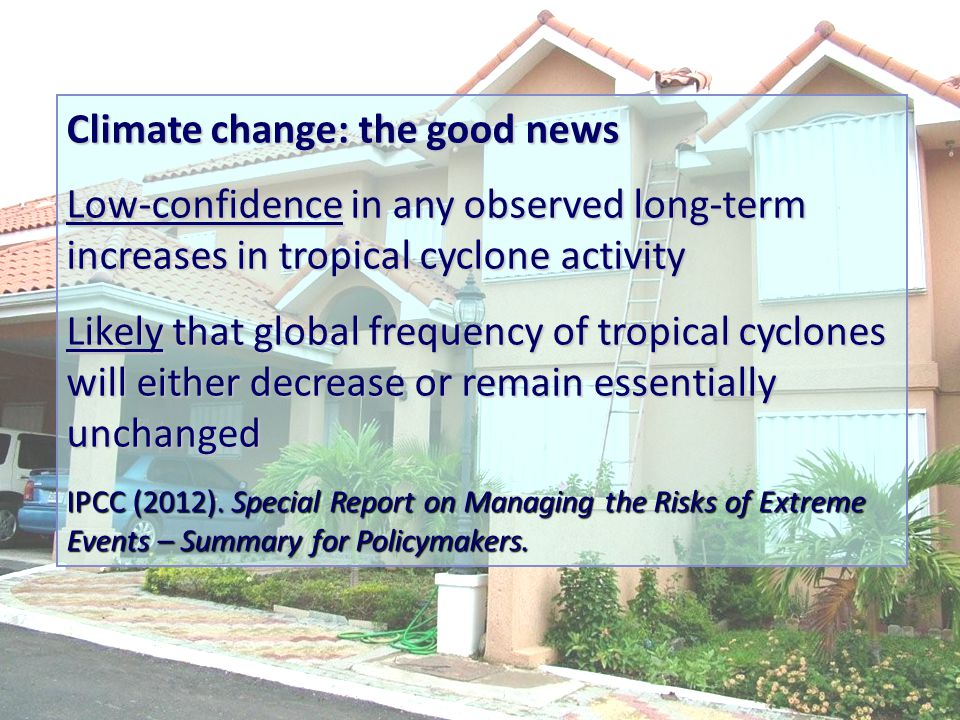 Climate change: the good news

Low-confidence in any observed long-term increases in tropical cyclone activity

Likely that global frequency of tropical cyclones will either decrease or remain essentially unchanged

IPCC (2012). Special Report on Managing the Risks of Extreme Events – Summary for Policymakers.